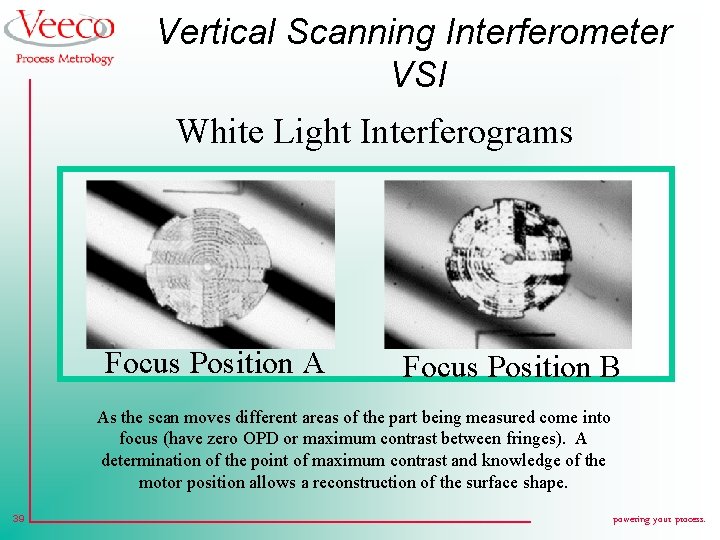 Veeco
Process Metrology

Vertical Scanning Interferometer
VSI

White Light Interferograms

Focus Position A

Focus Position B

As the scan moves different areas of the part being measured come into focus (have zero OPD or maximum contrast between fringes). A determination of the point of maximum contrast and knowledge of the motor position allows a reconstruction of the surface shape.

39

powering your process.